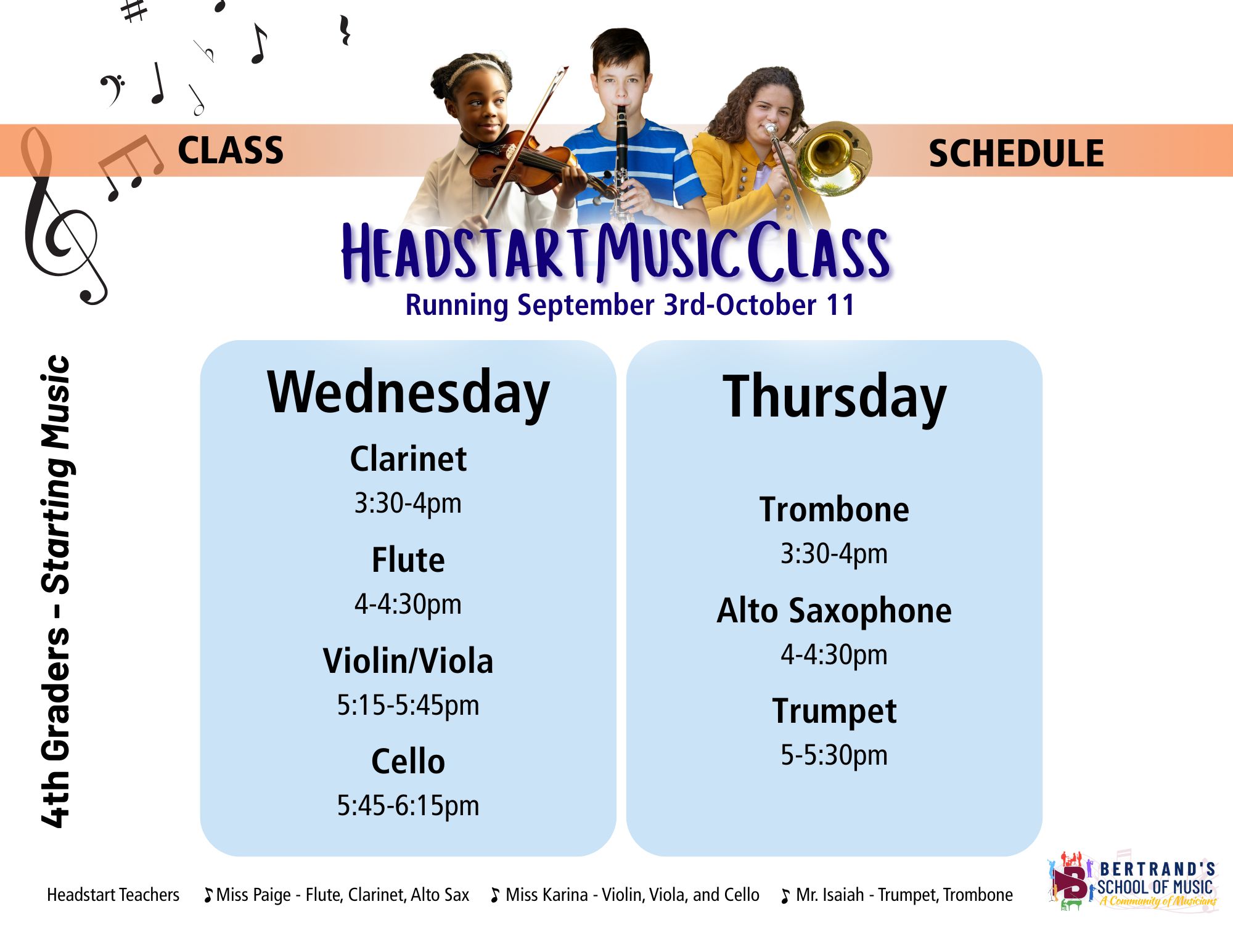 CLASS

SCHEDULE

HEADSTART MUSIC CLASS

Running September 3rd-October 11

4th Graders - Starting Music

Wednesday

Clarinet
3:30-4pm

Flute
4-4:30pm

Violin/Viola
5:15-5:45pm

Cello
5:45-6:15pm

Thursday

Trombone
3:30-4pm

Alto Saxophone
4-4:30pm

Trumpet
5-5:30pm

Headstart Teachers Miss Paige - Flute, Clarinet, Alto Sax Miss Karina - Violin, Viola, and Cello Mr. Isaiah - Trumpet, Trombone

BERTRAND'S SCHOOL OF MUSIC
A Community of Musicians